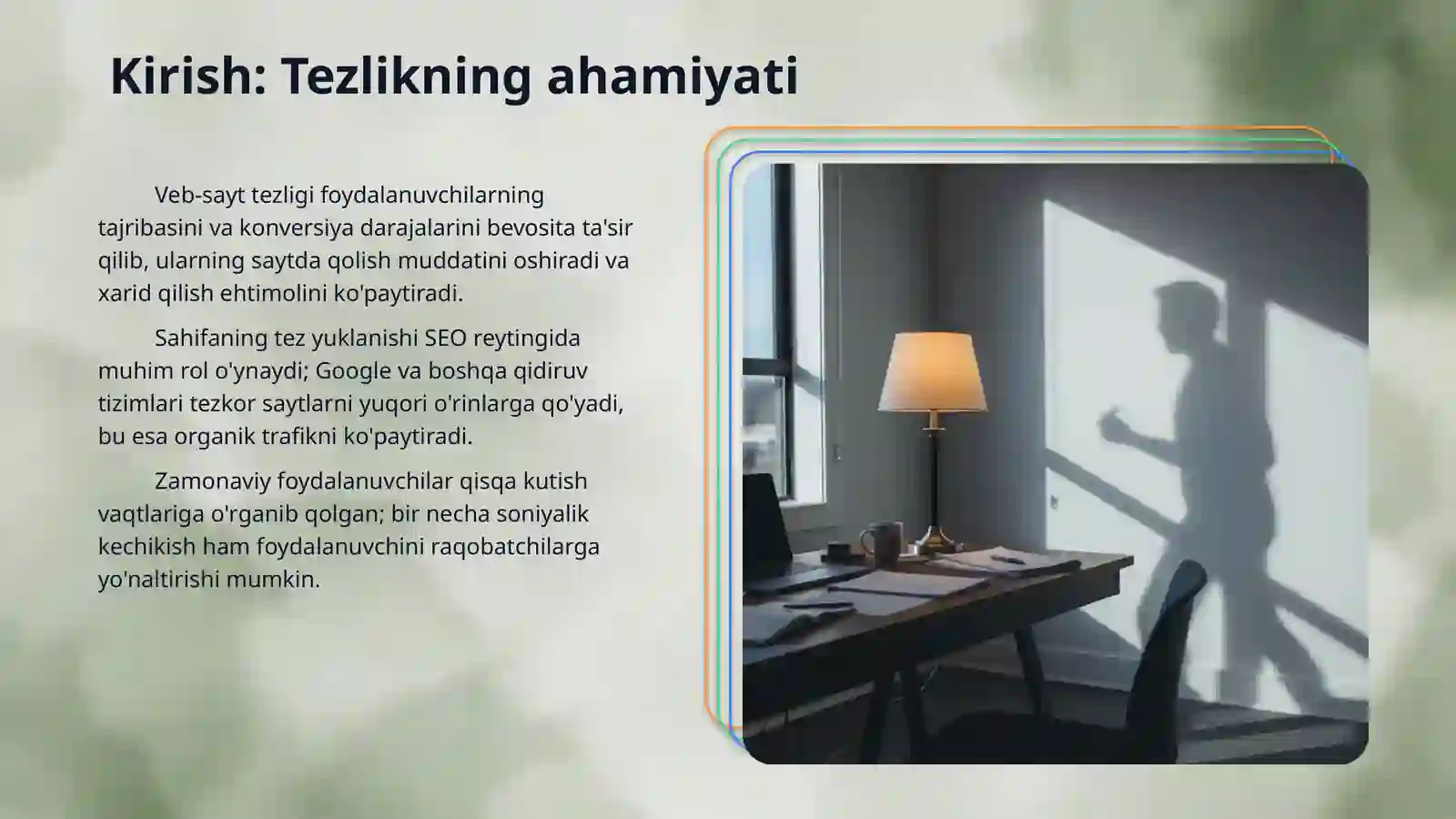 Kirish: Tezlikning ahamiyati

Veb-sayt tezligi foydalanuvchilarning tajribasini va konversiya darajalarini bevosita ta'sir qilib, ularning saytda qolish muddatini oshiradi va xarid qilish ehtimolini ko'paytiradi.

Sahifaning tez yuklanishi SEO reytingida muhim rol o'ynaydi; Google va boshqa qidiruv tizimlari tezkor saytlarni yuqori o'rinlarga qo'yadi, bu esa organik trafikni ko'paytiradi.

Zamonaviy foydalanuvchilar qisqa kutish vaqtlariga o'rganib qolgan; bir necha soniyalik kechikish ham foydalanuvchini raqobatchilarga yo'naltirishi mumkin.